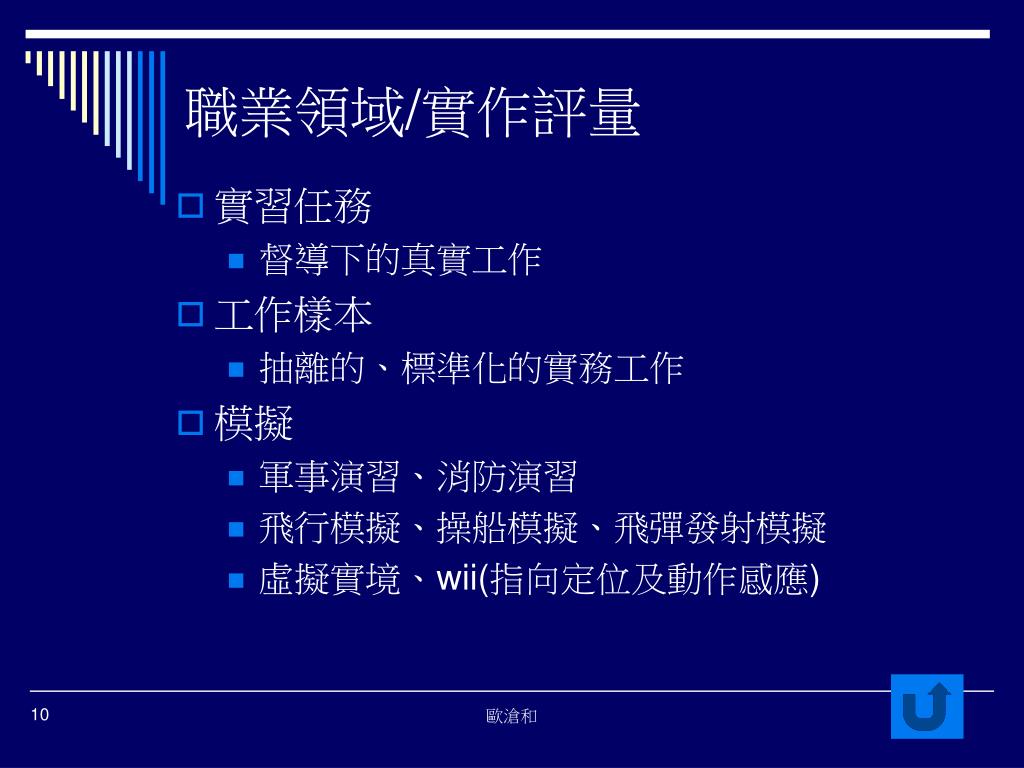 職業領域/實作評量

實習任務

督導下的真實工作

工作樣本

抽離的、標準化的實務工作

模擬

軍事演習、消防演習

飛行模擬、操船模擬、飛彈發射模擬

虛擬實境、wii(指向定位及動作感應)

10

歐滄和